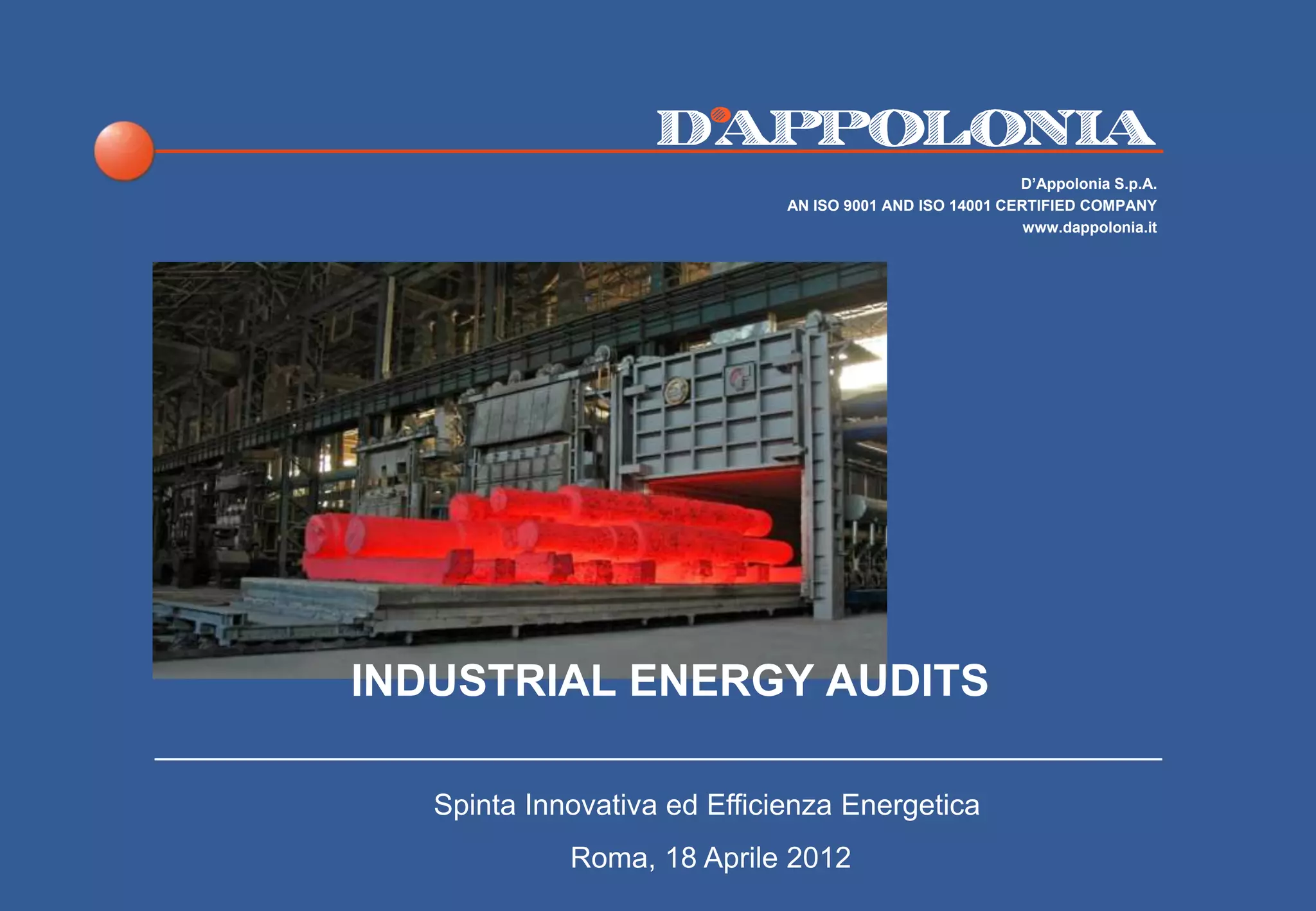 D'APPOLONIA

D'Appolonia S.p.A.
AN ISO 9001 AND ISO 14001 CERTIFIED COMPANY
www.dappolonia.it

INDUSTRIAL ENERGY AUDITS

Spinta Innovativa ed Efficienza Energetica

Roma, 18 Aprile 2012